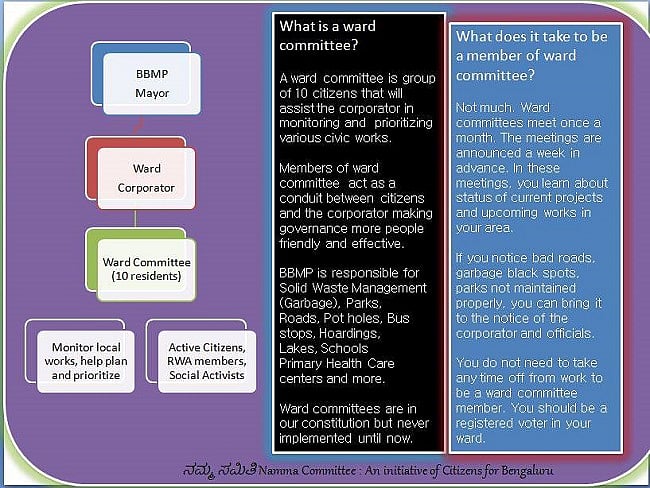 BBMP Mayor

Ward Corporator

Ward Committee (10 residents)

Monitor local works, help plan and prioritize

Active Citizens, RWA members, Social Activists

What is a ward committee?

A ward committee is group of 10 citizens that will assist the corporator in monitoring and prioritizing various civic works.

Members of ward committee act as a conduit between citizens and the corporator making governance more people friendly and effective.

BBMP is responsible for Solid Waste Management (Garbage), Parks, Roads, Pot holes, Bus stops, Hoardings, Lakes, Schools Primary Health Care centers and more.

Ward committees are in our constitution but never implemented until now.

What does it take to be a member of ward committee?

Not much. Ward committees meet once a month. The meetings are announced a week in advance. In these meetings, you learn about status of current projects and upcoming works in your area.

If you notice bad roads, garbage black spots, parks not maintained properly, you can bring it to the notice of the corporator and officials.

You do not need to take any time off from work to be a ward committee member. You should be a registered voter in your ward.

ನಮ್ಮ ಸಮಿತಿ Namma Committee : An initiative of Citizens for Bengaluru